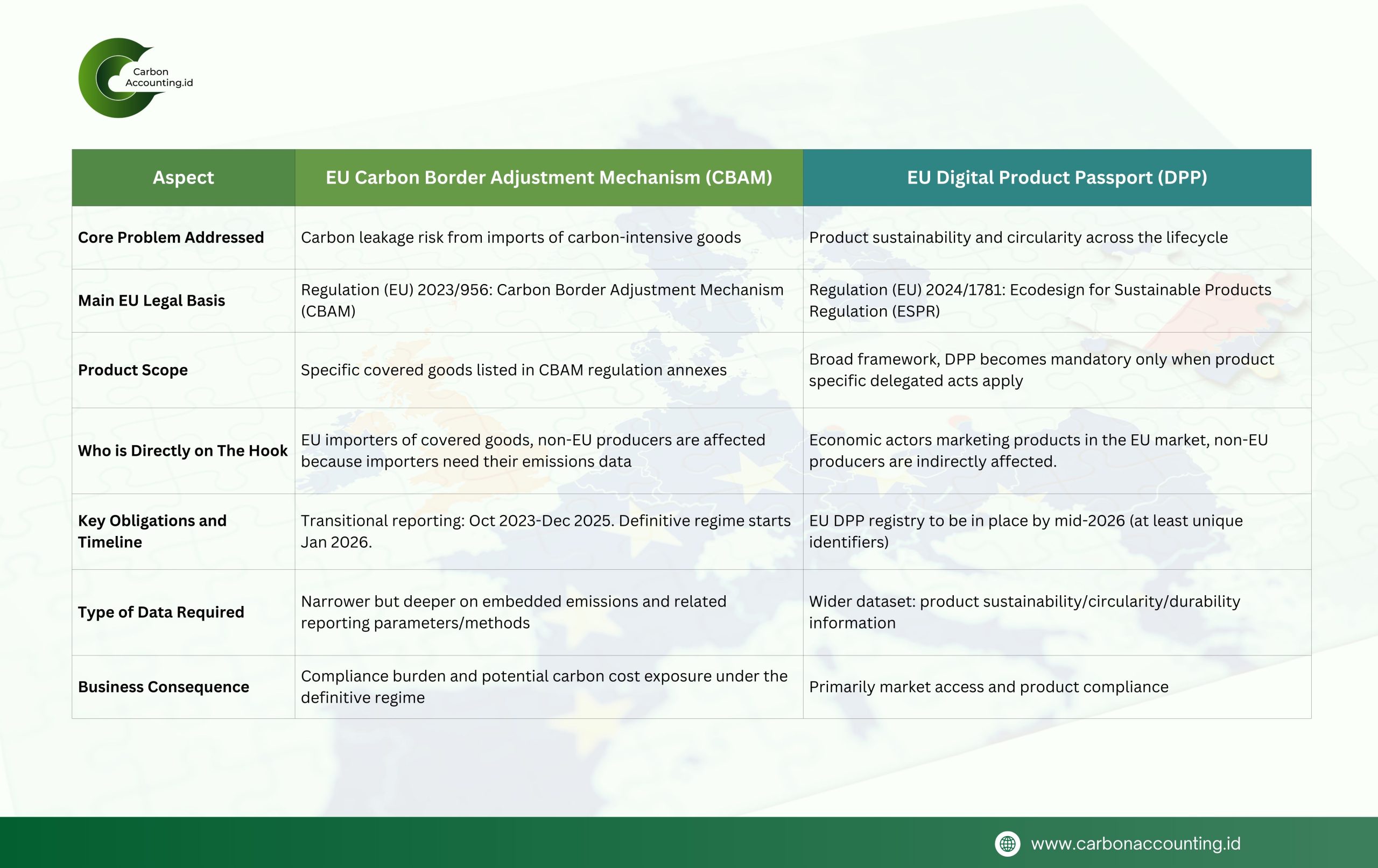 Carbon Accounting.id

| Aspect | EU Carbon Border Adjustment Mechanism (CBAM) | EU Digital Product Passport (DPP) |
|---|---|---|
| Core Problem Addressed | Carbon leakage risk from imports of carbon-intensive goods | Product sustainability and circularity across the lifecycle |
| Main EU Legal Basis | Regulation (EU) 2023/956: Carbon Border Adjustment Mechanism (CBAM) | Regulation (EU) 2024/1781: Ecodesign for Sustainable Products Regulation (ESPR) |
| Product Scope | Specific covered goods listed in CBAM regulation annexes | Broad framework, DPP becomes mandatory only when product specific delegated acts apply |
| Who is Directly on The Hook | EU importers of covered goods, non-EU producers are affected because importers need their emissions data | Economic actors marketing products in the EU market, non-EU producers are indirectly affected. |
| Key Obligations and Timeline | Transitional reporting: Oct 2023-Dec 2025. Definitive regime starts Jan 2026. | EU DPP registry to be in place by mid-2026 (at least unique identifiers) |
| Type of Data Required | Narrower but deeper on embedded emissions and related reporting parameters/methods | Wider dataset: product sustainability/circularity/durability information |
| Business Consequence | Compliance burden and potential carbon cost exposure under the definitive regime | Primarily market access and product compliance |

www.carbonaccounting.id